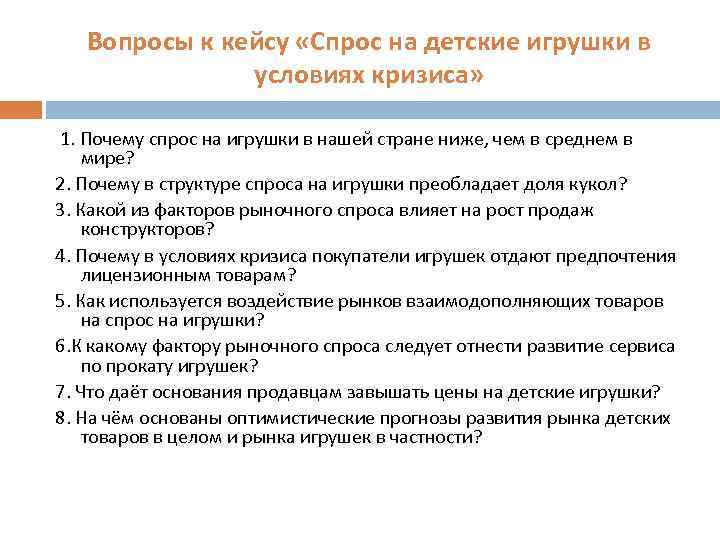 Вопросы к кейсу «Спрос на детские игрушки в условиях кризиса»

1. Почему спрос на игрушки в нашей стране ниже, чем в среднем в мире?

2. Почему в структуре спроса на игрушки преобладает доля кукол?

3. Какой из факторов рыночного спроса влияет на рост продаж конструкторов?

4. Почему в условиях кризиса покупатели игрушек отдают предпочтения лицензионным товарам?

5. Как используется воздействие рынков взаимодополняющих товаров на спрос на игрушки?

6.К какому фактору рыночного спроса следует отнести развитие сервиса по прокату игрушек?

7. Что даёт основания продавцам завышать цены на детские игрушки?

8. На чём основаны оптимистические прогнозы развития рынка детских товаров в целом и рынка игрушек в частности?